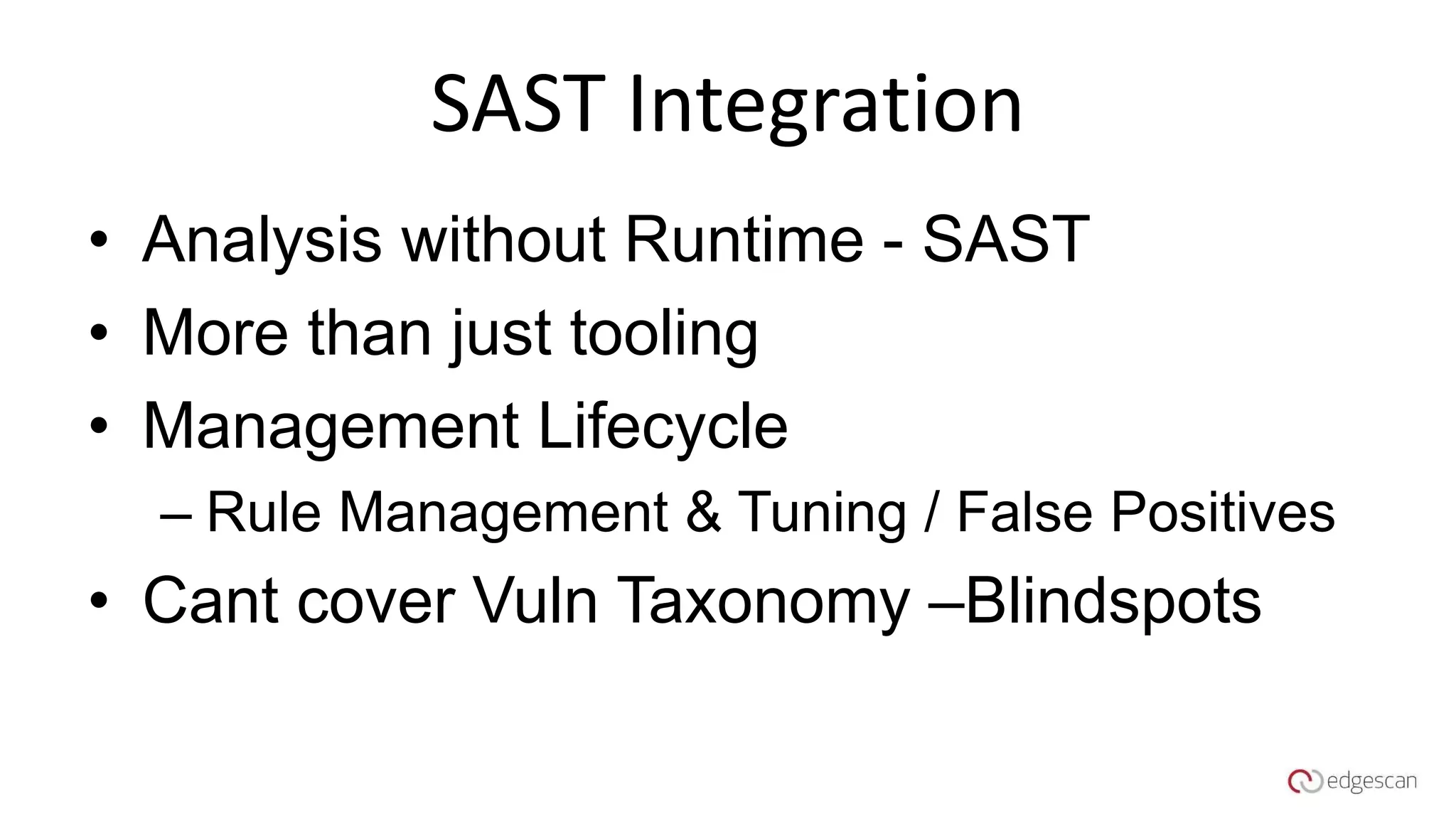 SAST Integration

• Analysis without Runtime - SAST
• More than just tooling
• Management Lifecycle
– Rule Management & Tuning / False Positives
• Cant cover Vuln Taxonomy –Blindspots

edgescan